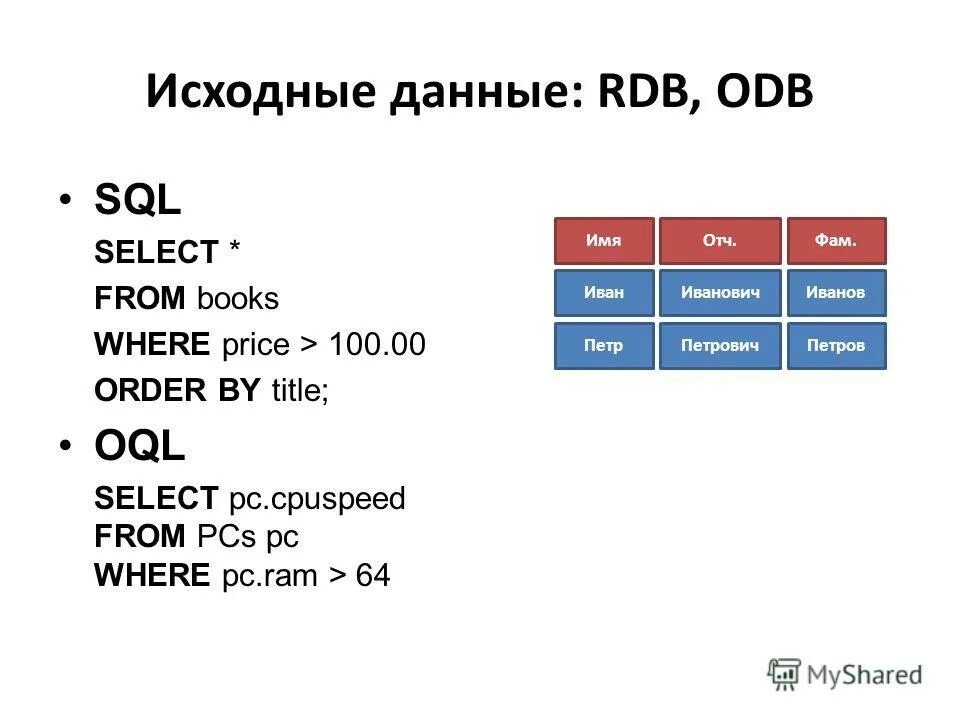 Исходные данные: RDB, ODB

• SQL
SELECT *
FROM books
WHERE price > 100.00
ORDER BY title;

• OQL
SELECT pc.cpuspeed
FROM PCs pc
WHERE pc.ram > 64

| Имя | Отч. | Фам. |
|---|---|---|
| Иван | Иванович | Иванов |
| Петр | Петрович | Петров |

MyShared